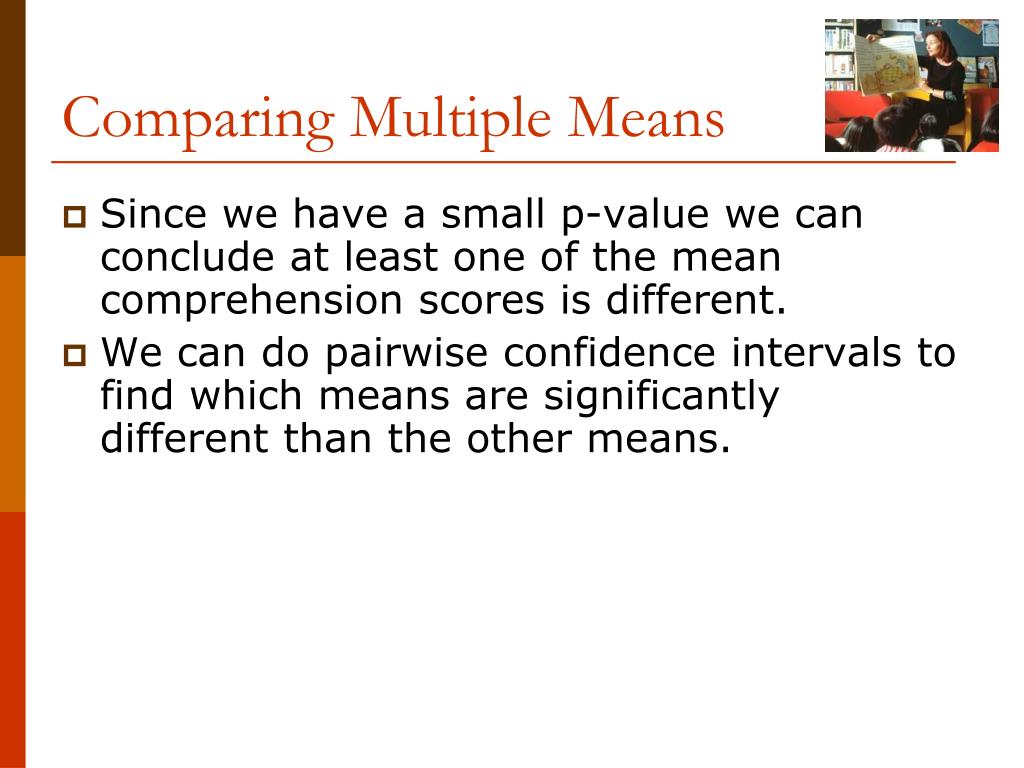 Comparing Multiple Means

Since we have a small p-value we can conclude at least one of the mean comprehension scores is different.

We can do pairwise confidence intervals to find which means are significantly different than the other means.